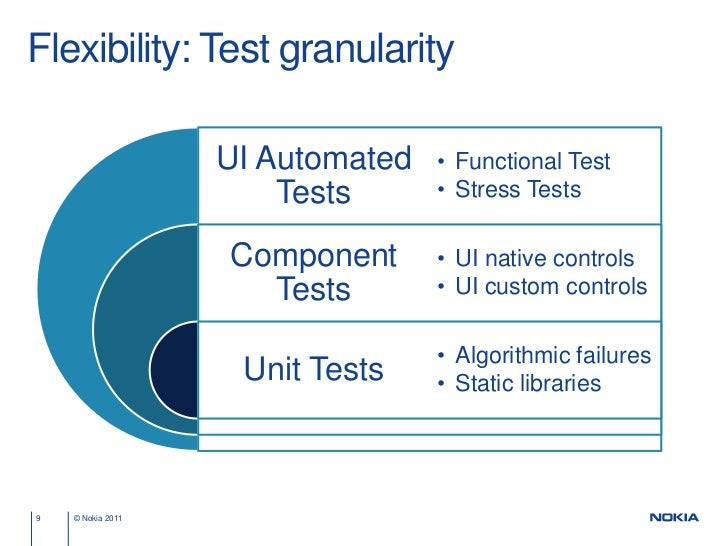 Flexibility: Test granularity

UI Automated Tests

• Functional Test
• Stress Tests

Component Tests

• UI native controls
• UI custom controls

Unit Tests

• Algorithmic failures
• Static libraries

9

© Nokia 2011

NOKIA